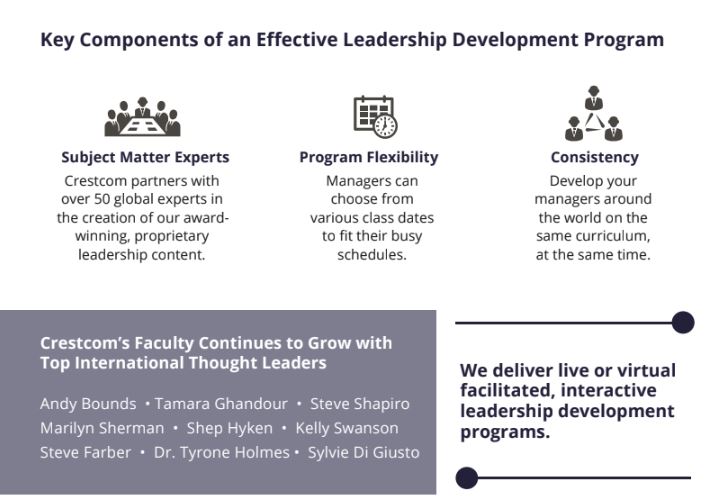 Key Components of an Effective Leadership Development Program

Subject Matter Experts
Crestcom partners with over 50 global experts in the creation of our award-winning, proprietary leadership content.

Program Flexibility
Managers can choose from various class dates to fit their busy schedules.

Consistency
Develop your managers around the world on the same curriculum, at the same time.

Crestcom's Faculty Continues to Grow with Top International Thought Leaders

Andy Bounds • Tamara Ghandour • Steve Shapiro
Marilyn Sherman • Shep Hyken • Kelly Swanson
Steve Farber • Dr. Tyrone Holmes • Sylvie Di Giusto

We deliver live or virtual facilitated, interactive leadership development programs.